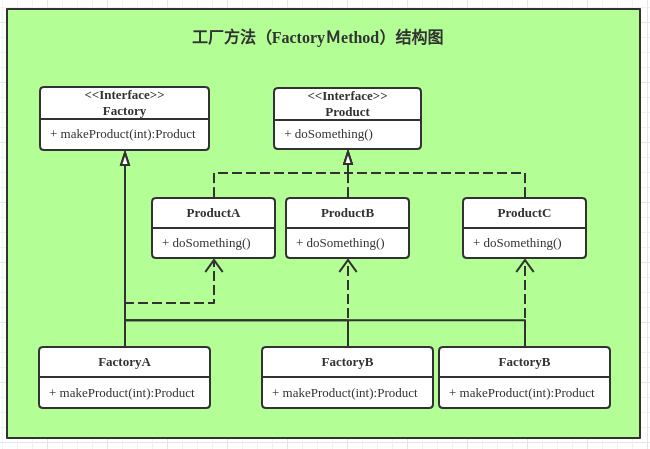 工厂方法（FactoryMethod）结构图

<<Interface>>
Factory

+ makeProduct(int):Product

<<Interface>>
Product

+ doSomething()

ProductA

+ doSomething()

ProductB

+ doSomething()

ProductC

+ doSomething()

FactoryA

+ makeProduct(int):Product

FactoryB

+ makeProduct(int):Product

FactoryB

+ makeProduct(int):Product